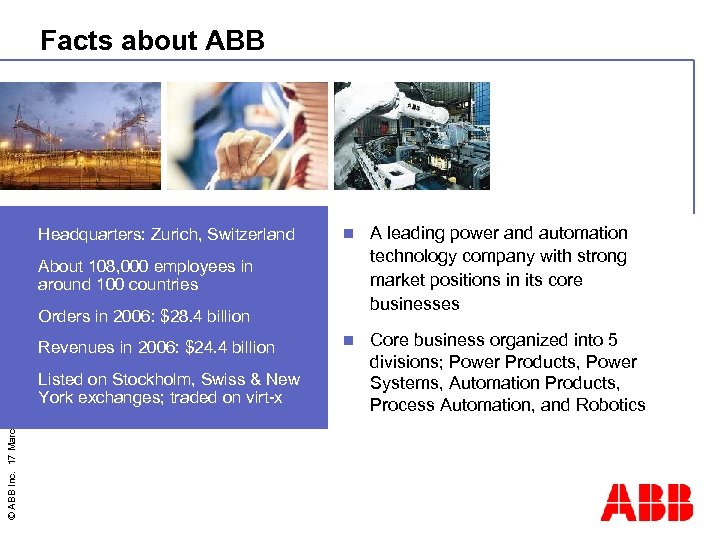 Facts about ABB

Headquarters: Zurich, Switzerland

About 108,000 employees in around 100 countries

Orders in 2006: $28.4 billion

Revenues in 2006: $24.4 billion

Listed on Stockholm, Swiss & New York exchanges; traded on virt-x

A leading power and automation technology company with strong market positions in its core businesses

Core business organized into 5 divisions; Power Products, Power Systems, Automation Products, Process Automation, and Robotics

© ABB Inc. 17 Marc

ABB